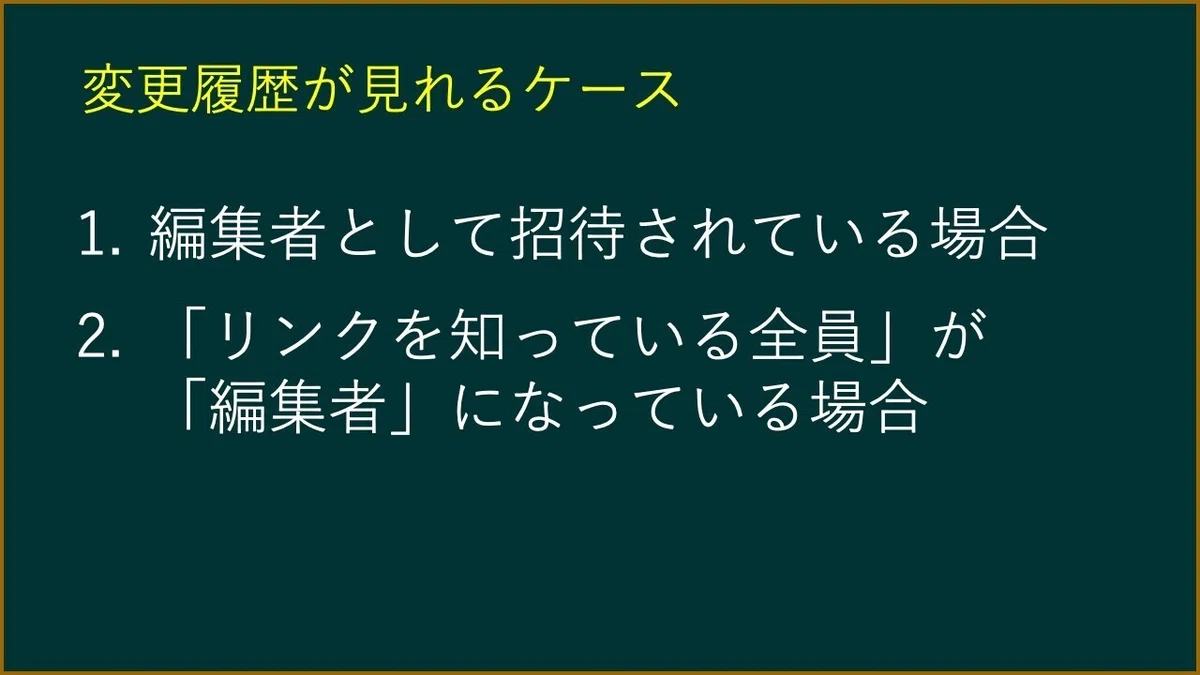 変更履歴が見れるケース

1. 編集者として招待されている場合

2. 「リンクを知っている全員」が「編集者」になっている場合